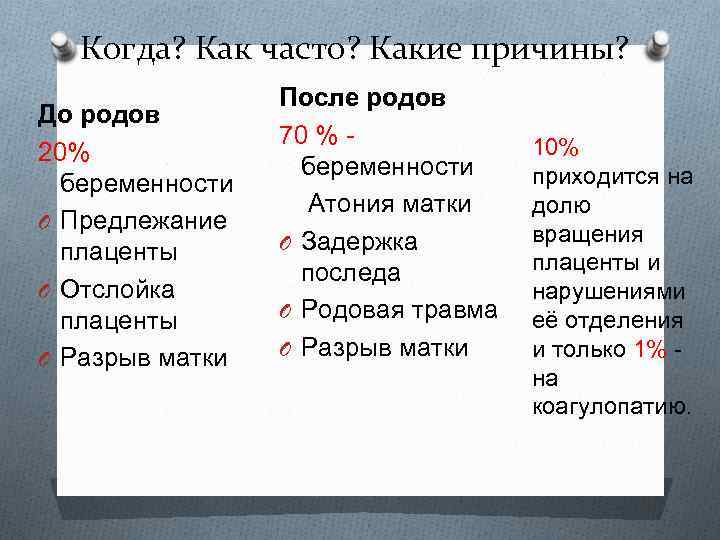 Когда? Как часто? Какие причины?

До родов

20% беременности

Предлежание плаценты

Отслойка плаценты

Разрыв матки

После родов

70 % - беременности

Атония матки

Задержка последа

Родовая травма

Разрыв матки

10% приходится на долю вращения плаценты и нарушениями её отделения и только 1% - на коагулопатию.